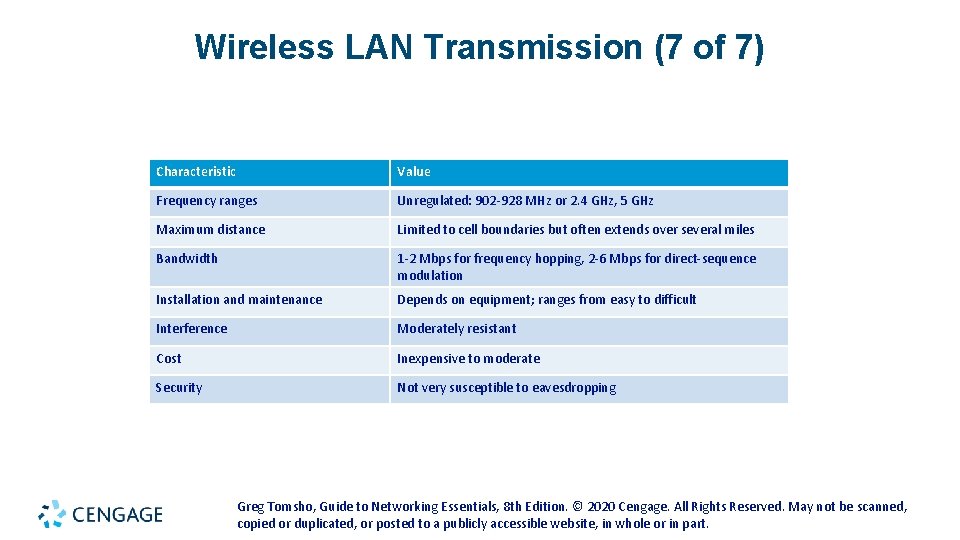 Wireless LAN Transmission (7 of 7)

| Characteristic | Value |
|---|---|
| Frequency ranges | Unregulated: 902-928 MHz or 2.4 GHz, 5 GHz |
| Maximum distance | Limited to cell boundaries but often extends over several miles |
| Bandwidth | 1-2 Mbps for frequency hopping, 2-6 Mbps for direct-sequence modulation |
| Installation and maintenance | Depends on equipment; ranges from easy to difficult |
| Interference | Moderately resistant |
| Cost | Inexpensive to moderate |
| Security | Not very susceptible to eavesdropping |

CENGAGE

Greg Tomsho, Guide to Networking Essentials, 8th Edition. © 2020 Cengage. All Rights Reserved. May not be scanned, copied or duplicated, or posted to a publicly accessible website, in whole or in part.